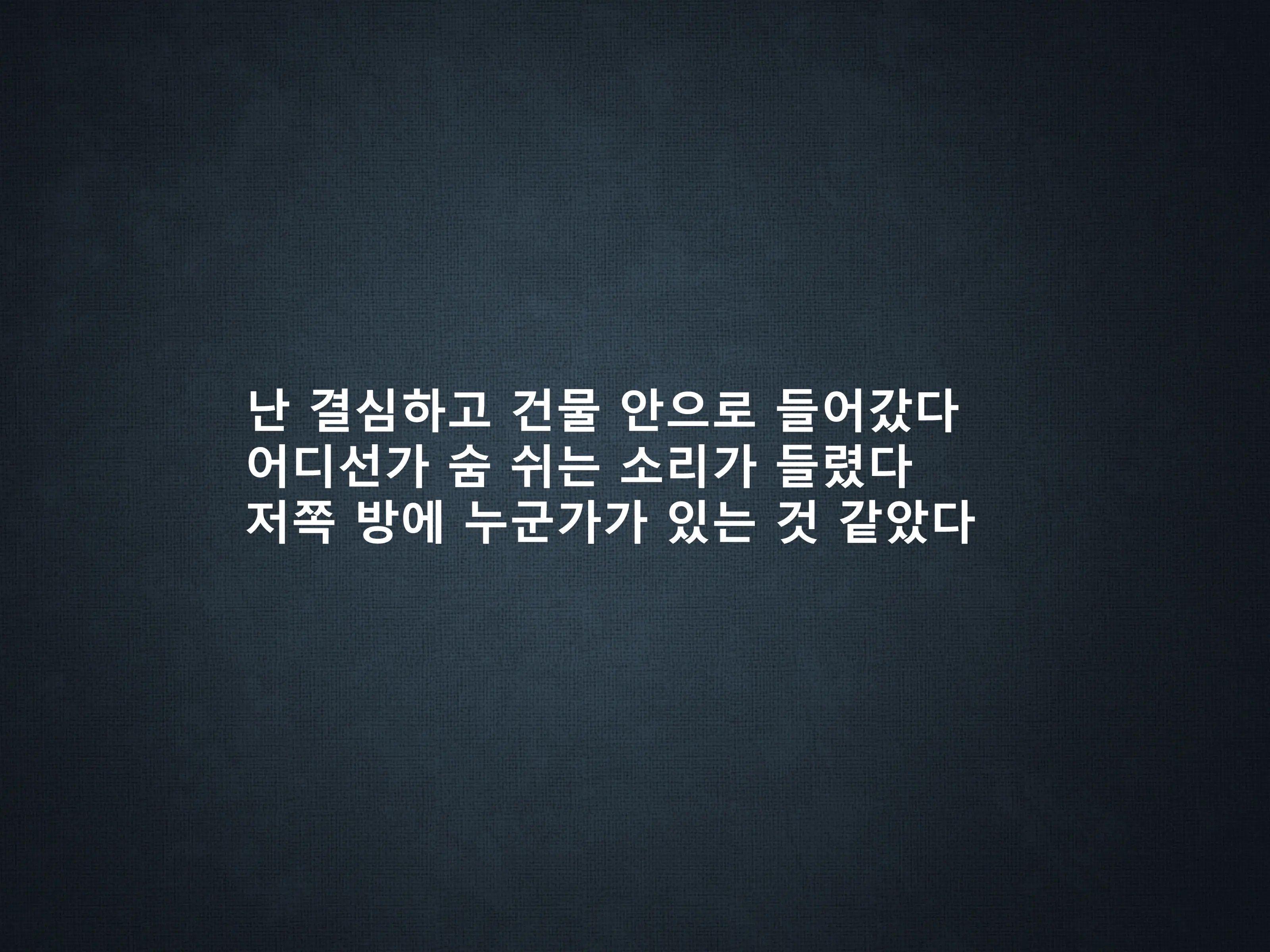 난 결심하고 건물 안으로 들어갔다
어디선가 숨 쉬는 소리가 들렸다
저쪽 방에 누군가가 있는 것 같았다